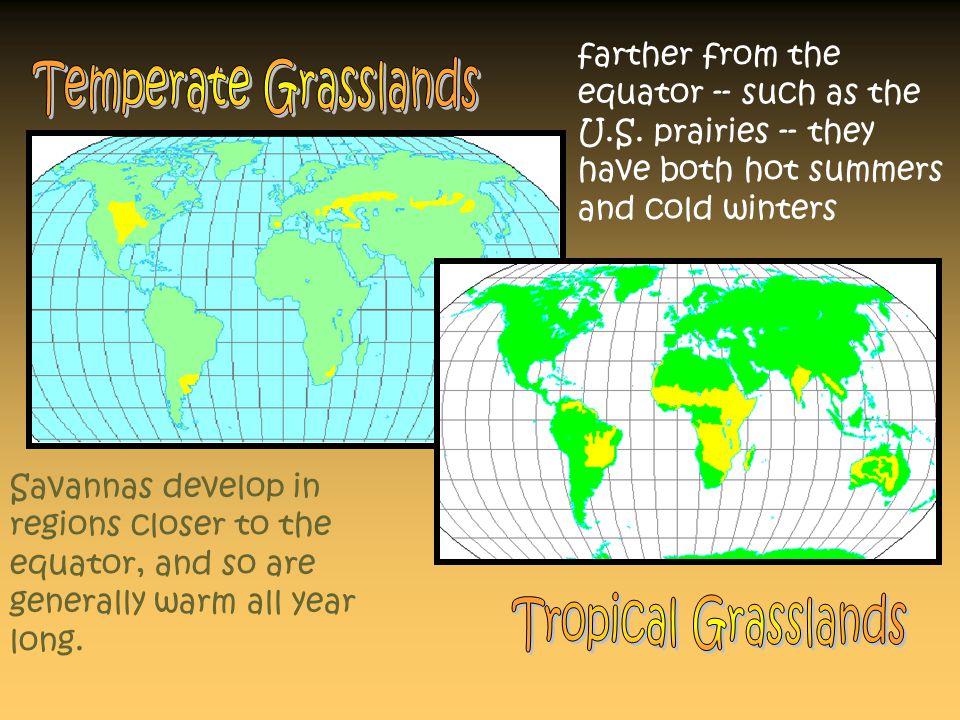 Temperate Grasslands

farther from the equator -- such as the U.S. prairies -- they have both hot summers and cold winters

Savannas develop in regions closer to the equator, and so are generally warm all year long.

Tropical Grasslands